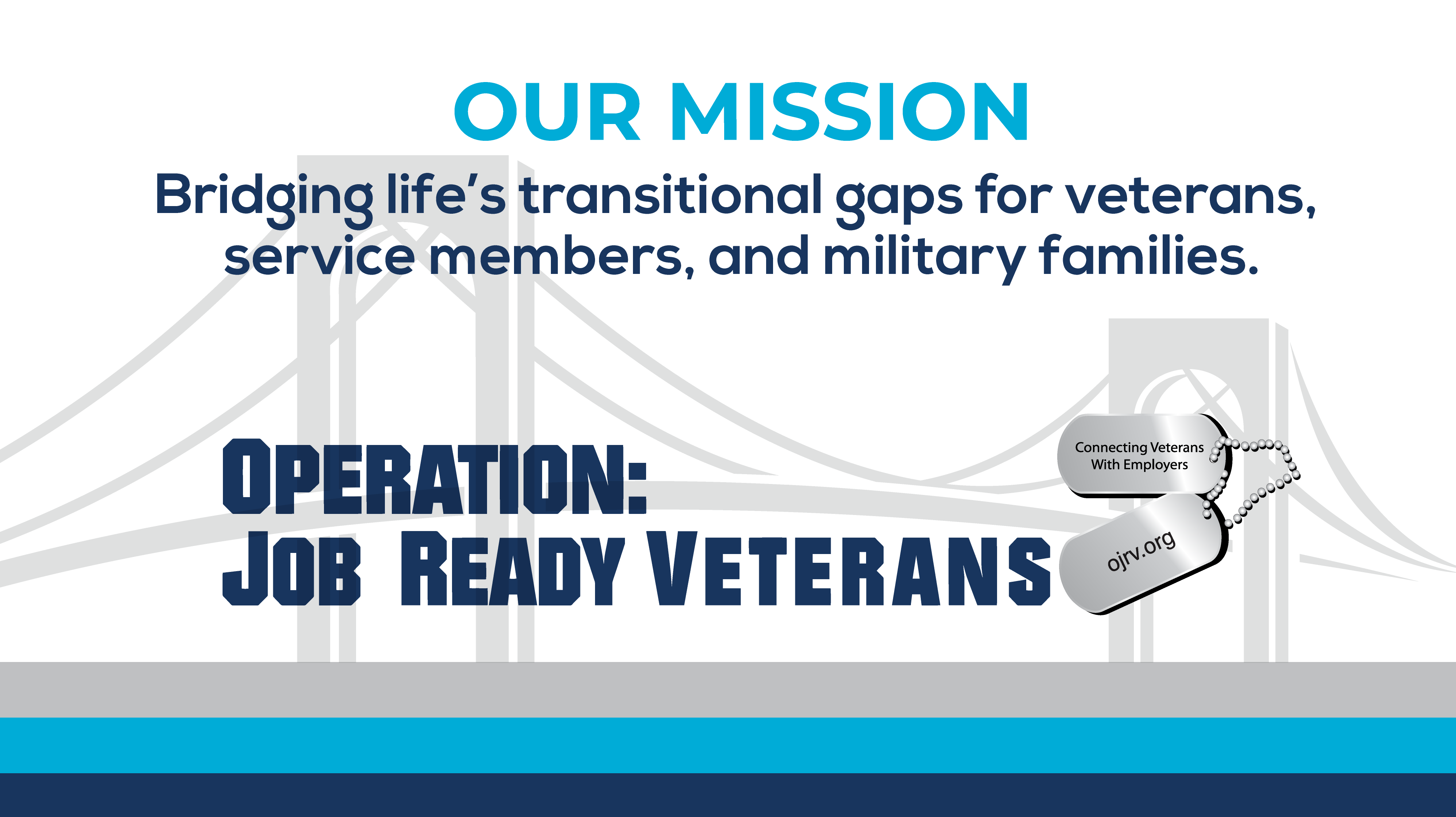 OUR MISSION

Bridging life's transitional gaps for veterans, service members, and military families.

OPERATION:
JOB READY VETERANS

Connecting Veterans With Employers

ojrv.org